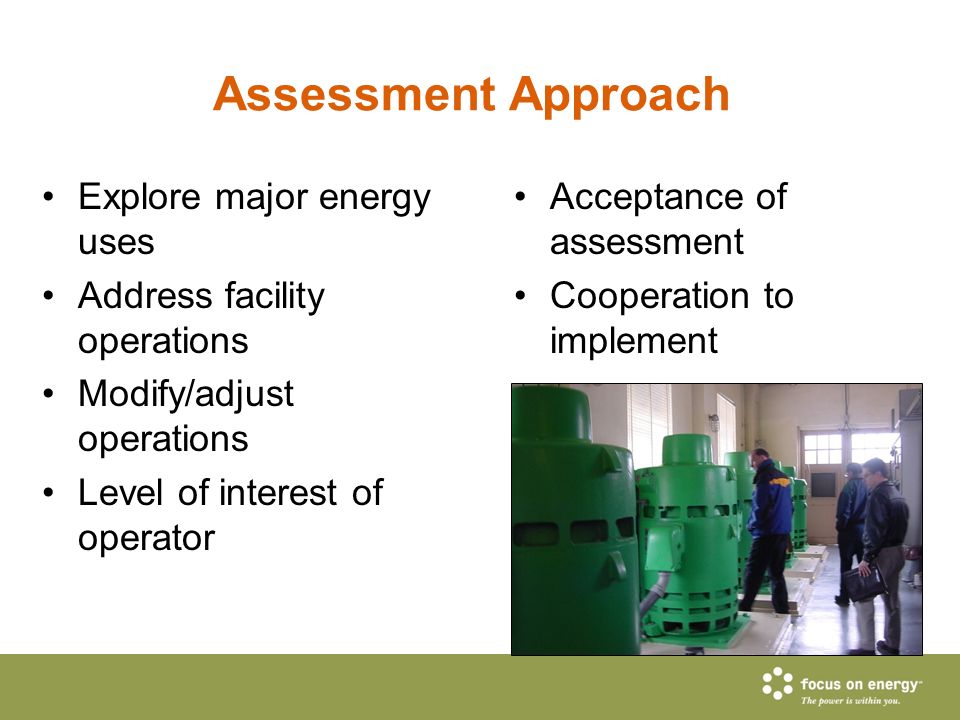 Assessment Approach

• Explore major energy uses
• Address facility operations
• Modify/adjust operations
• Level of interest of operator

• Acceptance of assessment
• Cooperation to implement

focus on energy™
The power is within you.